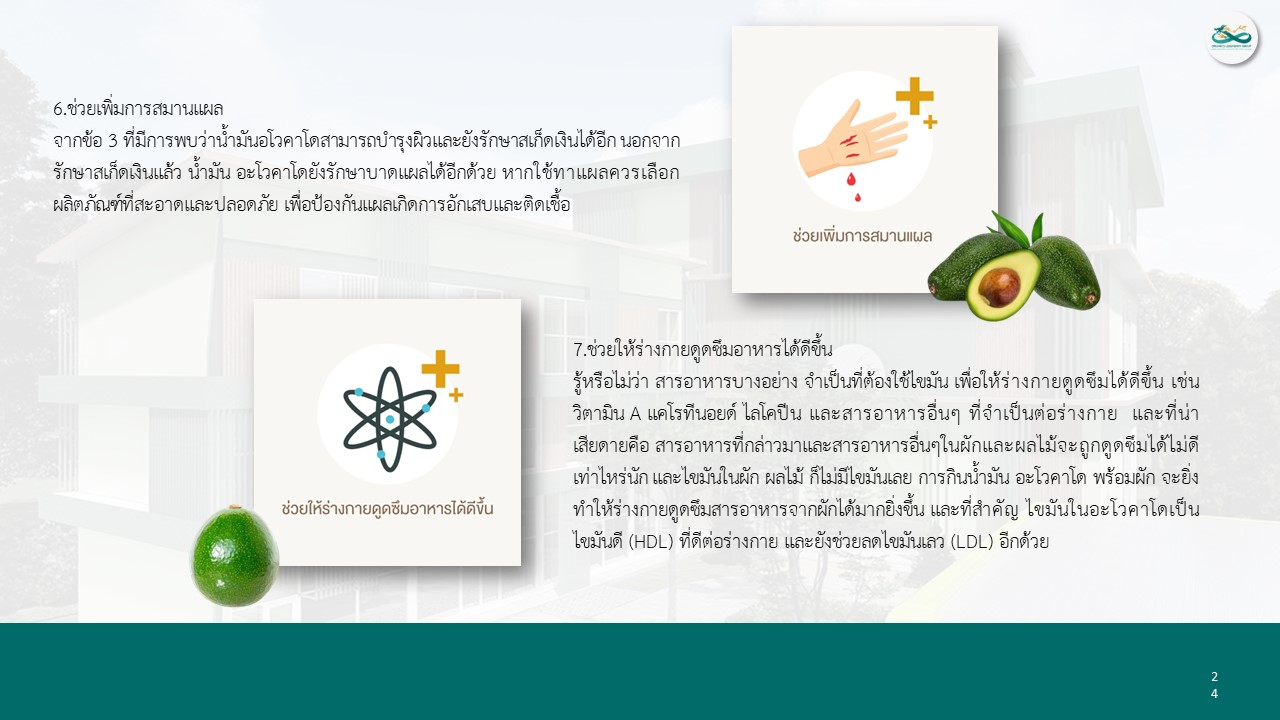 6.ช่วยเพิ่มการสมานแผล
จากข้อ 3 ที่มีการพบว่าน้ำมันอโวคาโดสามารถบำรุงผิวและยังรักษาสเก็ดเงินได้อีก นอกจากรักษาสเก็ดเงินแล้ว น้ำมัน อะโวคาโดยังรักษาบาดแผลได้อีกด้วย หากใช้ทาแผลควรเลือกผลิตภัณฑ์ที่สะอาดและปลอดภัย เพื่อป้องกันแผลเกิดการอักเสบและติดเชื้อ

ช่วยเพิ่มการสมานแผล

ช่วยให้ร่างกายดูดซึมอาหารได้ดีขึ้น

7.ช่วยให้ร่างกายดูดซึมอาหารได้ดีขึ้น
รู้หรือไม่ว่า สารอาหารบางอย่าง จำเป็นที่ต้องใช้ไขมัน เพื่อให้ร่างกายดูดซึมได้ดีขึ้น เช่น วิตามิน A แคโรทีนอยด์ ไลโคปีน และสารอาหารอื่นๆ ที่จำเป็นต่อร่างกาย และที่น่าเสียดายคือ สารอาหารที่กล่าวมาและสารอาหารอื่นๆในผักและผลไม้จะถูกดูดซึมได้ไม่ดีเท่าไหร่นัก และไขมันในผัก ผลไม้ ก็ไม่มีไขมันเลย การกินน้ำมัน อะโวคาโด พร้อมผัก จะยิ่งทำให้ร่างกายดูดซึมสารอาหารจากผักได้มากยิ่งขึ้น และที่สำคัญ ไขมันในอะโวคาโดเป็นไขมันดี (HDL) ที่ดีต่อร่างกาย และยังช่วยลดไขมันเลว (LDL) อีกด้วย

24